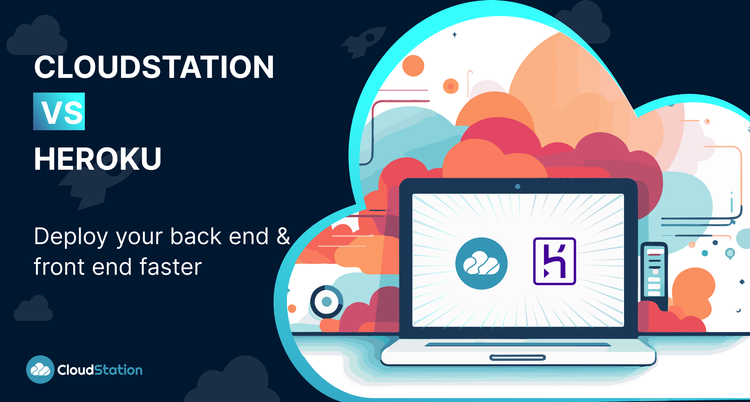 CLOUDSTATION
VS
HEROKU

Deploy your back end & front end faster

CloudStation